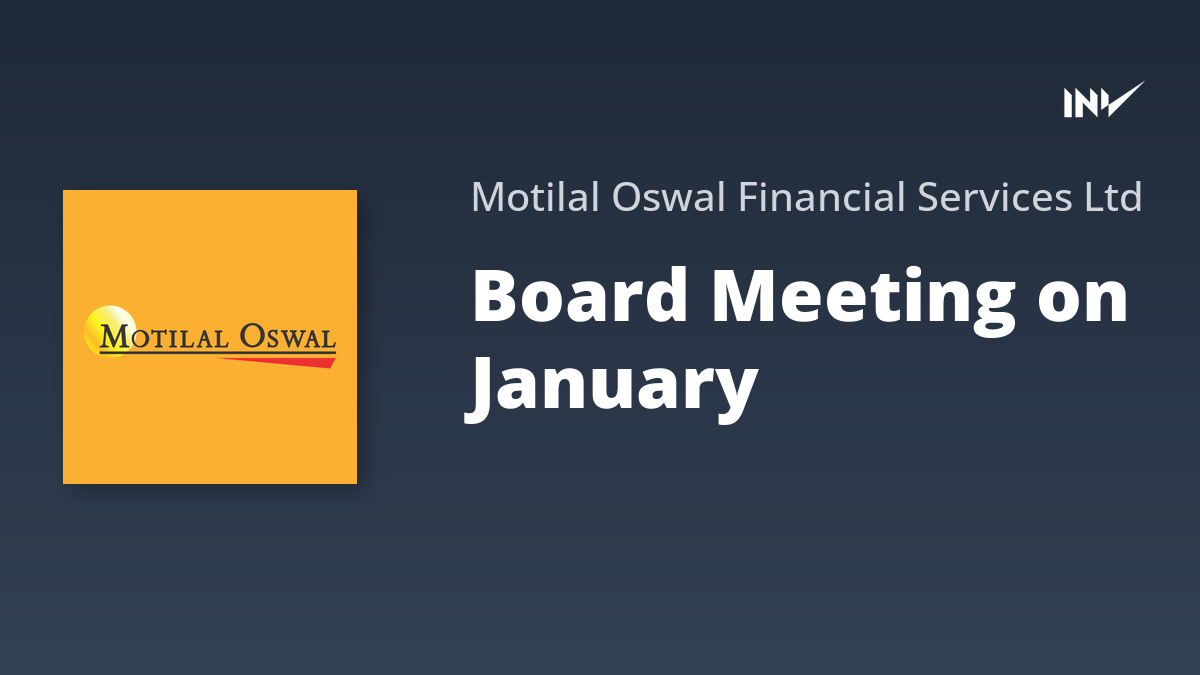 INV

MOTILAL OSWAL

Motilal Oswal Financial Services Ltd

Board Meeting on January